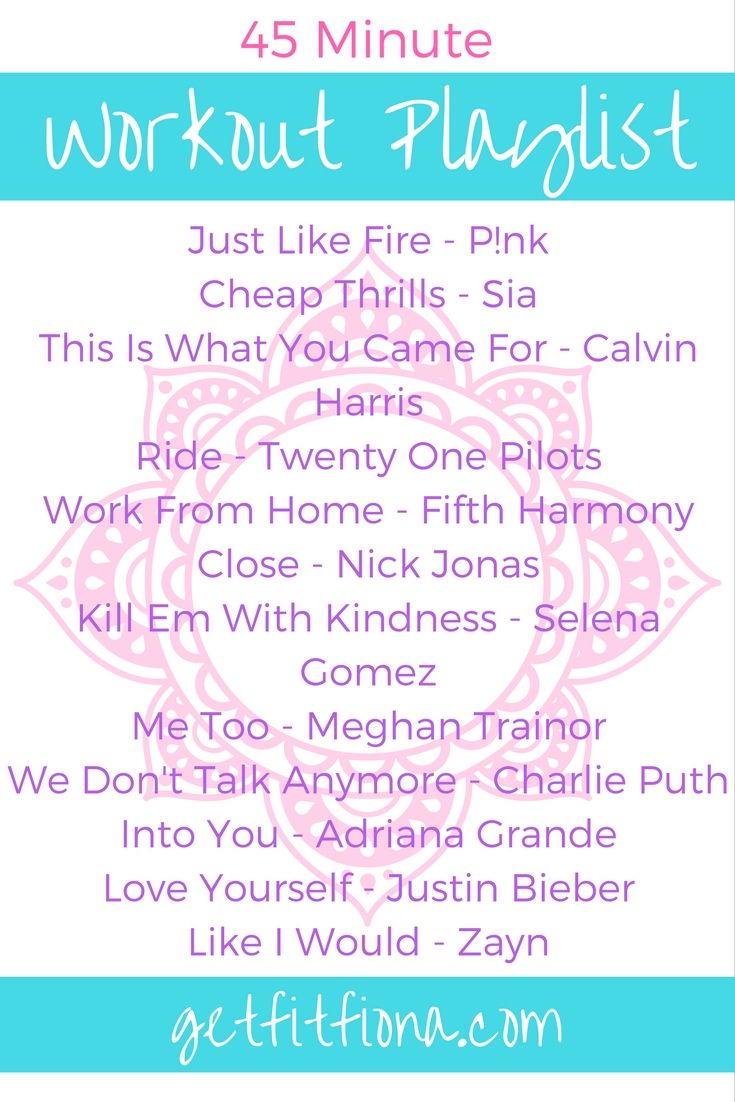 45 Minute

Workout Playlist

Just Like Fire - P!nk
Cheap Thrills - Sia
This Is What You Came For - Calvin Harris
Ride - Twenty One Pilots
Work From Home - Fifth Harmony
Close - Nick Jonas
Kill Em With Kindness - Selena Gomez
Me Too - Meghan Trainor
We Don't Talk Anymore - Charlie Puth
Into You - Adriana Grande
Love Yourself - Justin Bieber
Like I Would - Zayn

getfitfiona.com